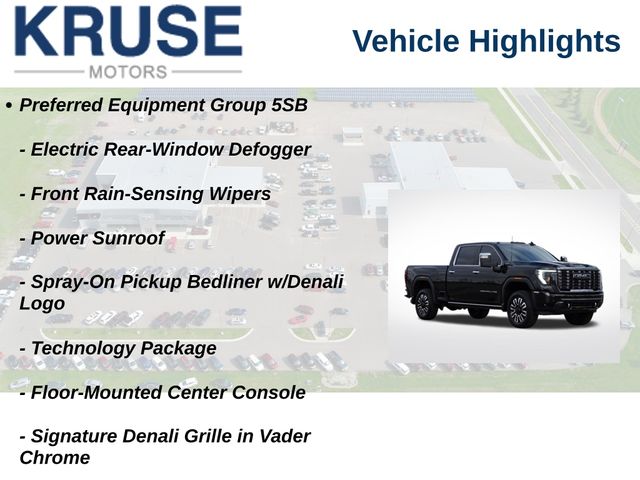 KRUSE
MOTORS

Vehicle Highlights

• Preferred Equipment Group 5SB

- Electric Rear-Window Defogger

- Front Rain-Sensing Wipers

- Power Sunroof

- Spray-On Pickup Bedliner w/Denali Logo

- Technology Package

- Floor-Mounted Center Console

- Signature Denali Grille in Vader Chrome